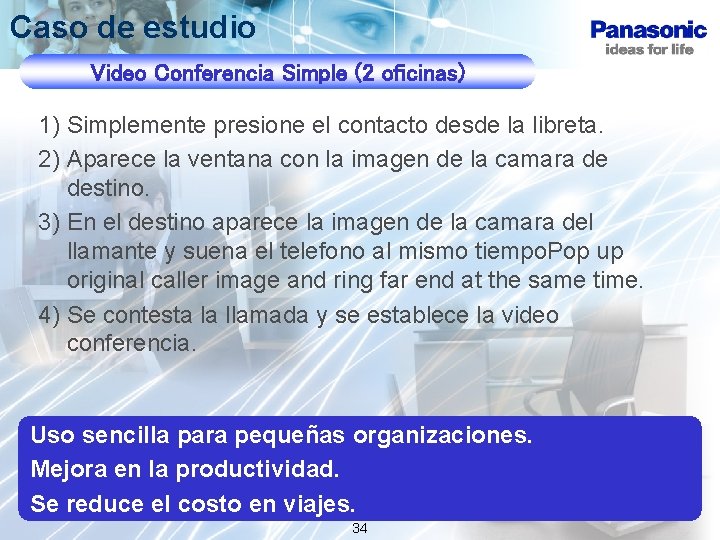 Caso de estudio

Panasonic
ideas for life

Video Conferencia Simple (2 oficinas)

1) Simplemente presione el contacto desde la libreta.

2) Aparece la ventana con la imagen de la camara de destino.

3) En el destino aparece la imagen de la camara del llamante y suena el telefono al mismo tiempoPop up original caller image and ring far end at the same time.

4) Se contesta la llamada y se establece la video conferencia.

Uso sencilla para pequeñas organizaciones.
Mejora en la productividad.
Se reduce el costo en viajes.

34